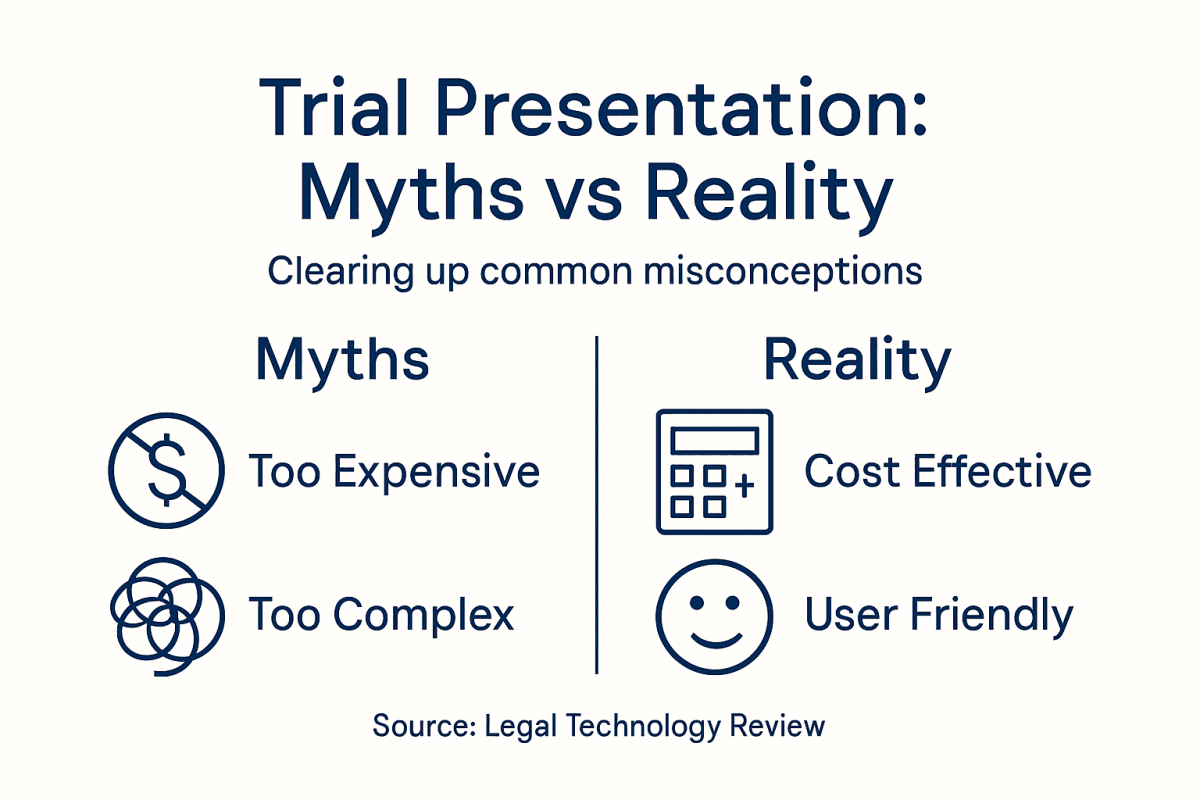 Trial Presentation: Myths vs Reality

Clearing up common misconceptions

Myths

Too Expensive

Too Complex

Reality

Cost Effective

User Friendly

Source: Legal Technology Review